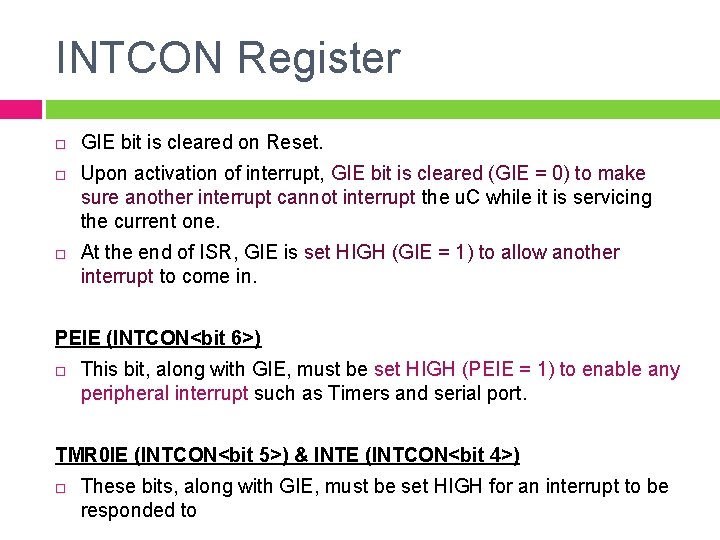 INTCON Register

□ GIE bit is cleared on Reset.

□ Upon activation of interrupt, GIE bit is cleared (GIE = 0) to make sure another interrupt cannot interrupt the uC while it is servicing the current one.

□ At the end of ISR, GIE is set HIGH (GIE = 1) to allow another interrupt to come in.

PEIE (INTCON<bit 6>)

□ This bit, along with GIE, must be set HIGH (PEIE = 1) to enable any peripheral interrupt such as Timers and serial port.

TMR0IE (INTCON<bit 5>) & INTE (INTCON<bit 4>)

□ These bits, along with GIE, must be set HIGH for an interrupt to be responded to